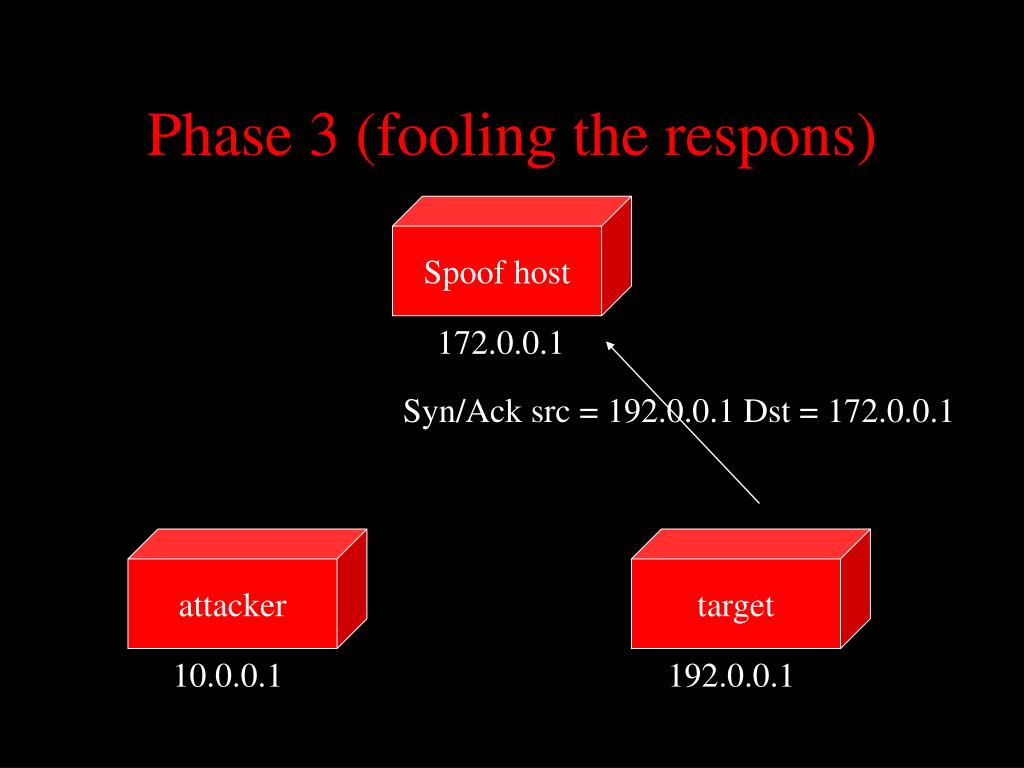 Phase 3 (fooling the respons)

Spoof host

172.0.0.1

Syn/Ack src = 192.0.0.1 Dst = 172.0.0.1

attacker

10.0.0.1

target

192.0.0.1